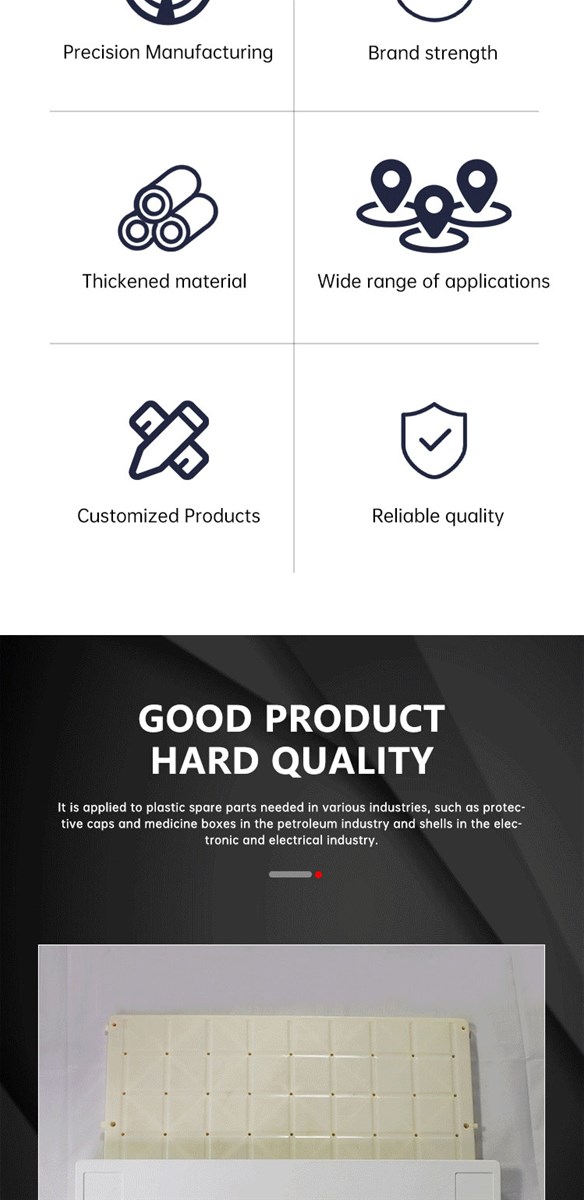 Precision Manufacturing

Brand strength

Thickened material

Wide range of applications

Customized Products

Reliable quality

GOOD PRODUCT
HARD QUALITY

It is applied to plastic spare parts needed in various industries, such as protective caps and medicine boxes in the petroleum industry and shells in the electronic and electrical industry.